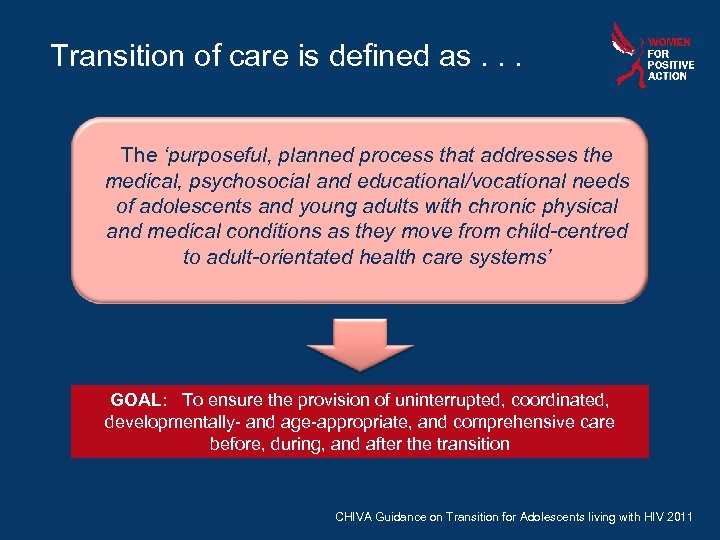 Transition of care is defined as . . .

WOMEN FOR POSITIVE ACTION

The 'purposeful, planned process that addresses the medical, psychosocial and educational/vocational needs of adolescents and young adults with chronic physical and medical conditions as they move from child-centred to adult-orientated health care systems'

GOAL: To ensure the provision of uninterrupted, coordinated, developmentally- and age-appropriate, and comprehensive care before, during, and after the transition

CHIVA Guidance on Transition for Adolescents living with HIV 2011